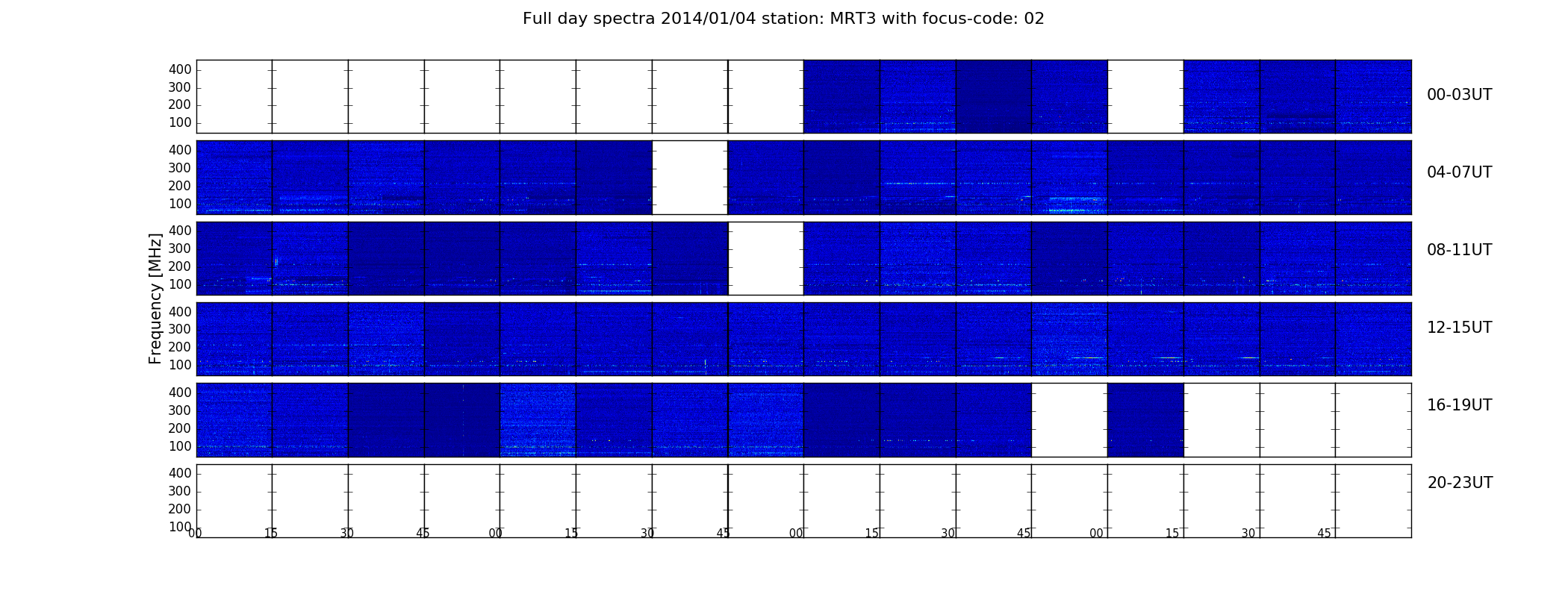 Full day spectra 2014/01/04 station: MRT3 with focus-code: 02

Frequency [MHz]

400
300
200
100

00-03UT

400
300
200
100

04-07UT

400
300
200
100

08-11UT

400
300
200
100

12-15UT

400
300
200
100

16-19UT

400
300
200
100

20-23UT

00 15 30 45 00 15 30 45 00 15 30 45 00 15 30 45